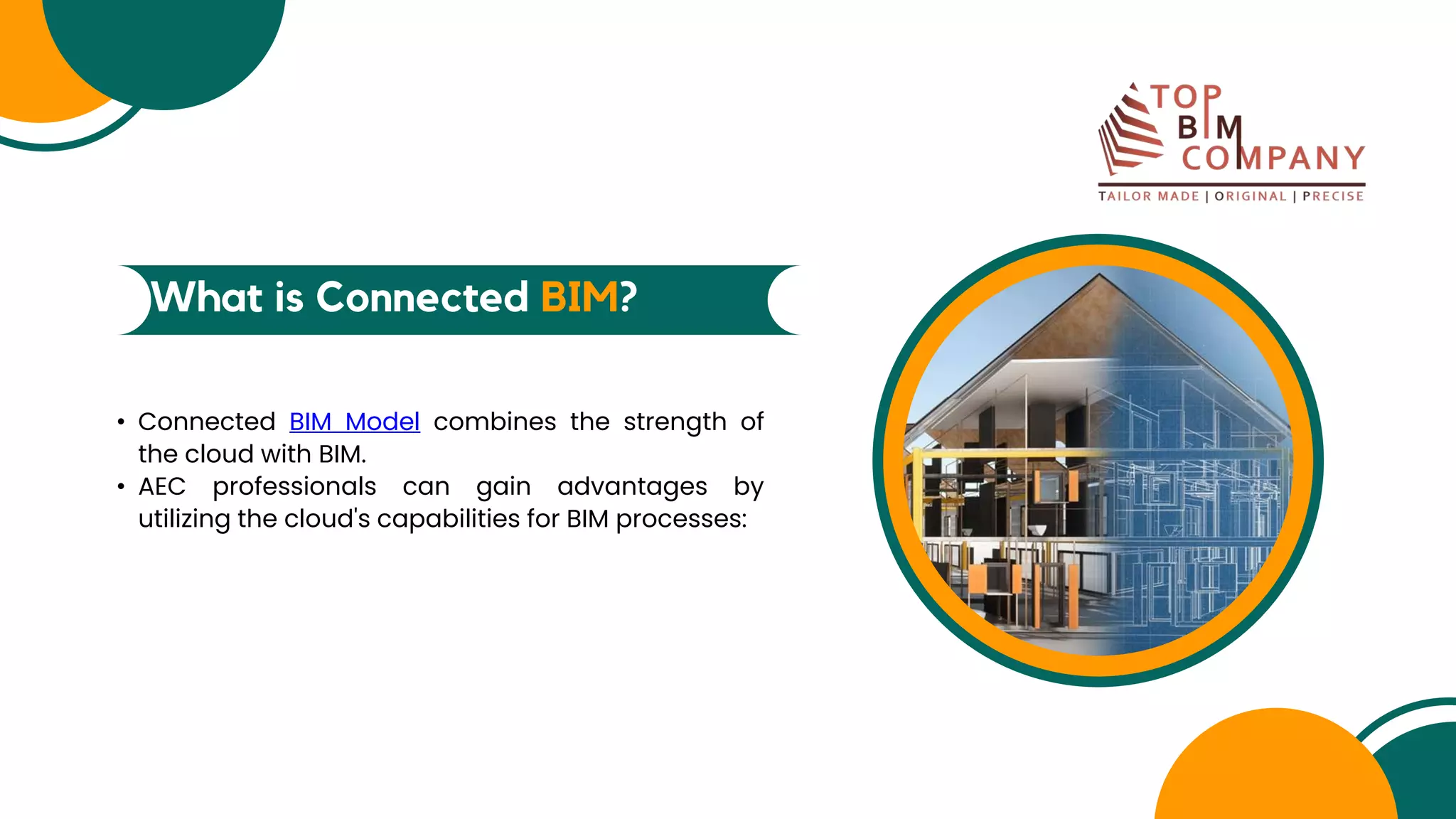 TOP BIM COMPANY
TAILOR MADE | ORIGINAL | PRECISE

What is Connected BIM?

• Connected BIM Model combines the strength of the cloud with BIM.
• AEC professionals can gain advantages by utilizing the cloud's capabilities for BIM processes: